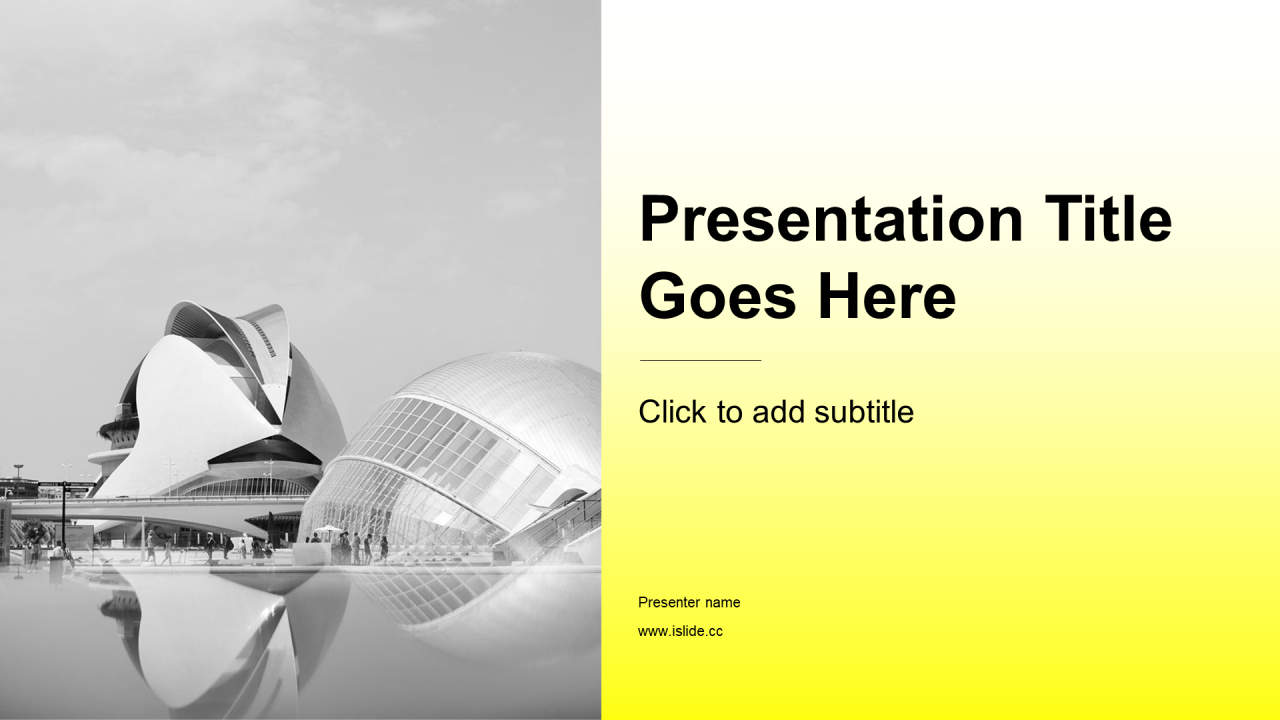 Presentation Title Goes Here

Click to add subtitle

Presenter name

www.islide.cc